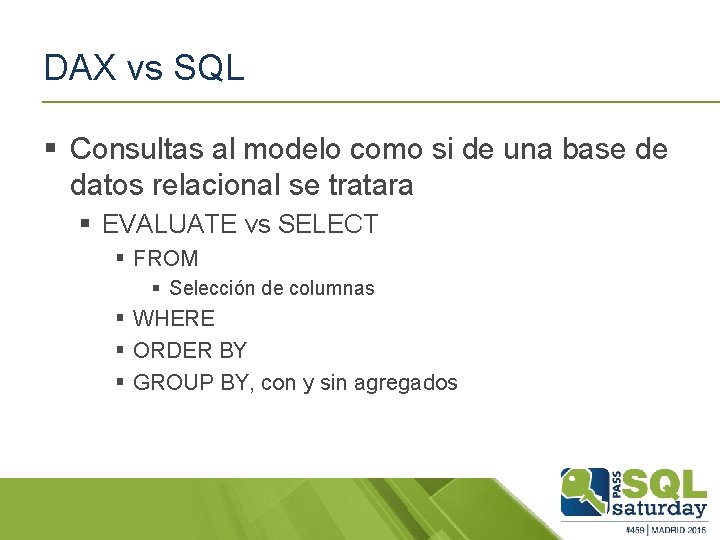 DAX vs SQL

▪ Consultas al modelo como si de una base de datos relacional se tratara

▪ EVALUATE vs SELECT

▪ FROM

▪ Selección de columnas

▪ WHERE

▪ ORDER BY

▪ GROUP BY, con y sin agregados

PASS SQL saturday

#459 | MADRID 2015